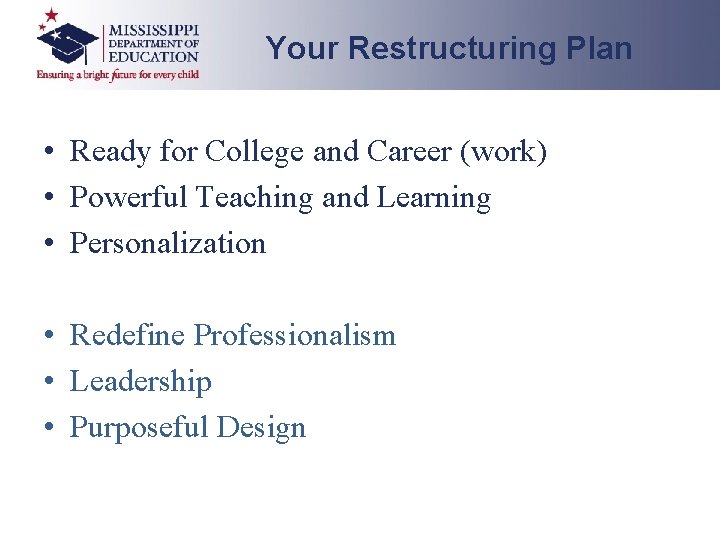 MISSISSIPPI DEPARTMENT OF EDUCATION
Ensuring a bright future for every child

Your Restructuring Plan

• Ready for College and Career (work)
• Powerful Teaching and Learning
• Personalization

• Redefine Professionalism
• Leadership
• Purposeful Design